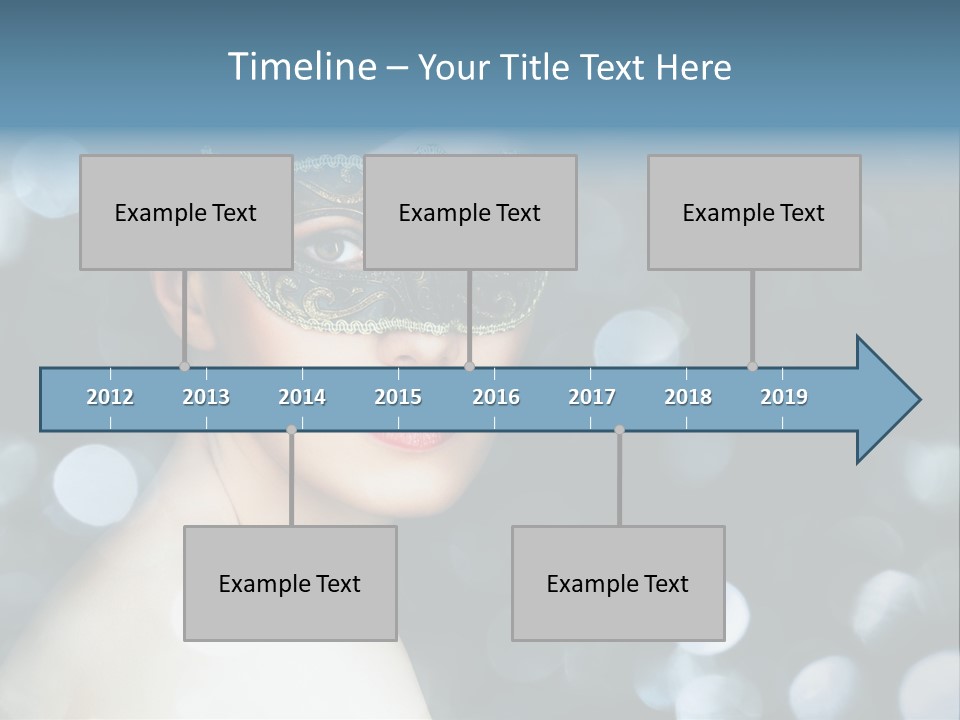 Timeline – Your Title Text Here

Example Text

Example Text

Example Text

2012 2013 2014 2015 2016 2017 2018 2019

Example Text

Example Text